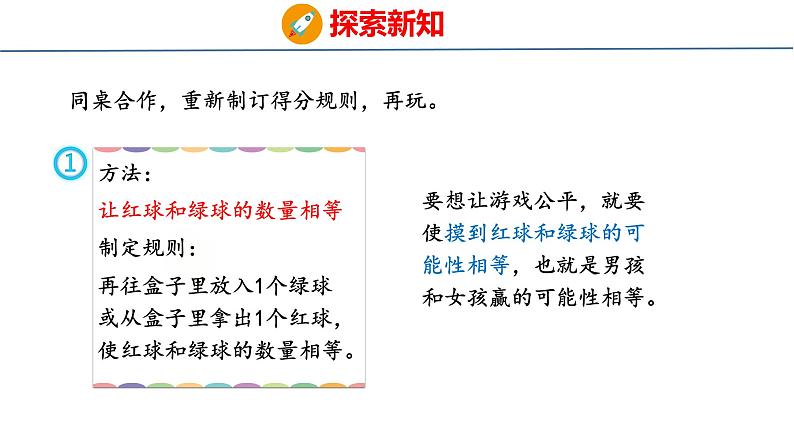 探索新知

同桌合作，重新制订得分规则，再玩。

①

方法：

让红球和绿球的数量相等

制定规则：

再往盒子里放入1个绿球或从盒子里拿出1个红球，使红球和绿球的数量相等。

要想让游戏公平，就要使摸到红球和绿球的可能性相等，也就是男孩和女孩赢的可能性相等。